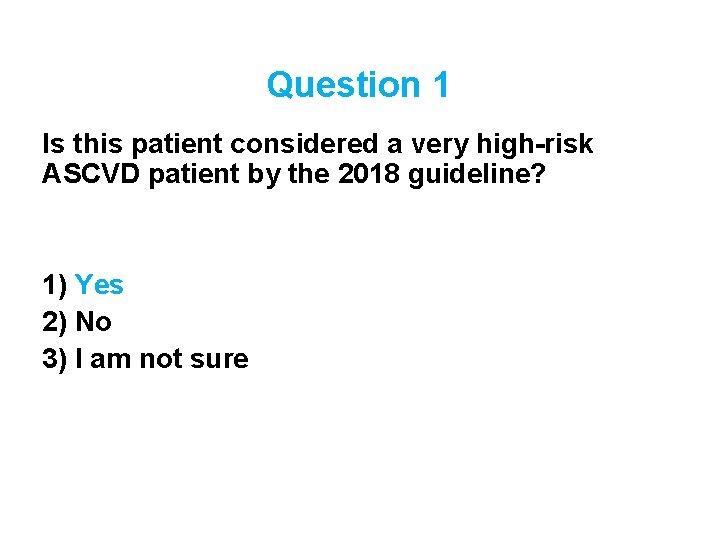 Question 1

Is this patient considered a very high-risk ASCVD patient by the 2018 guideline?

1) Yes
2) No
3) I am not sure